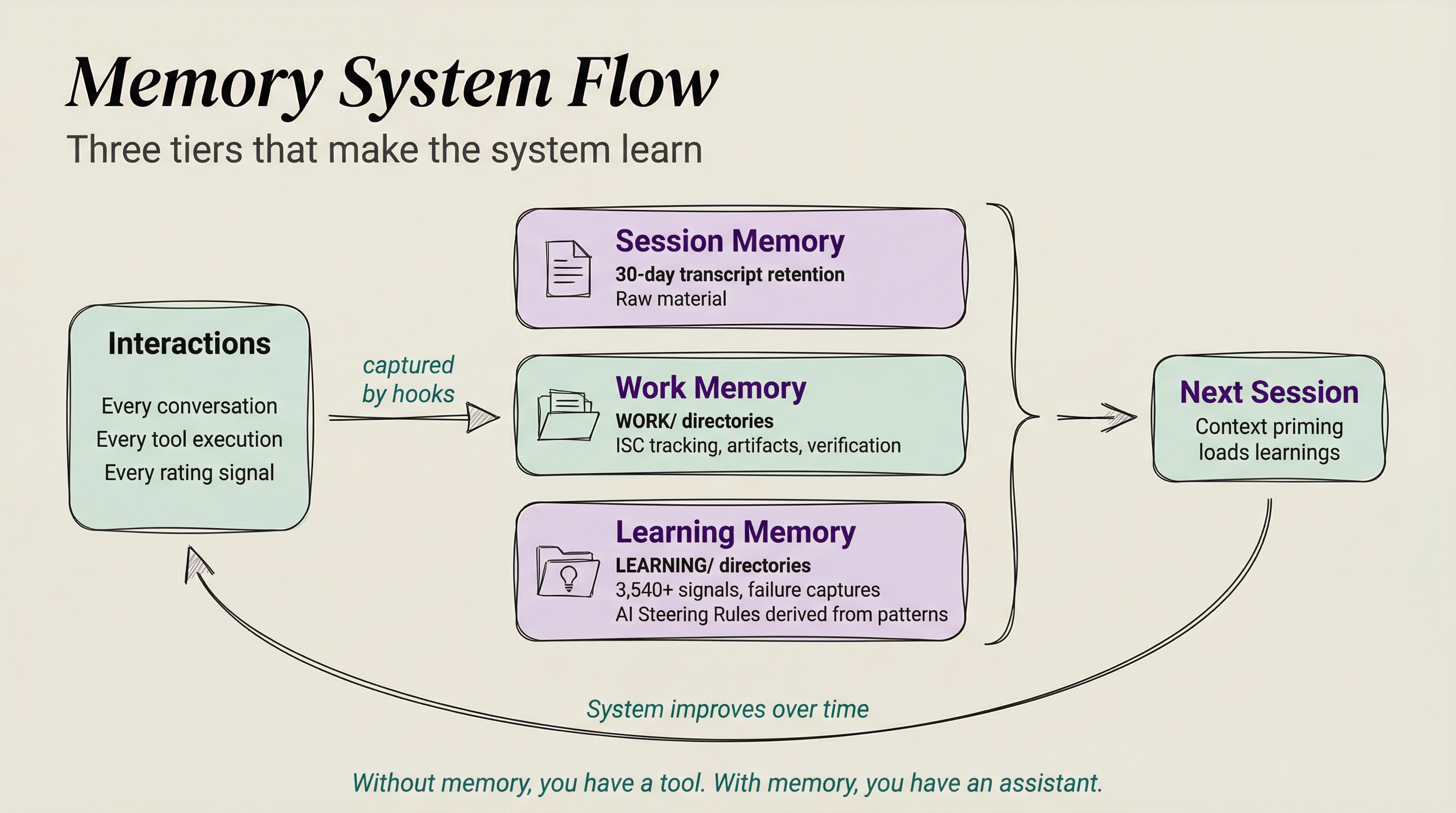 Memory System Flow

Three tiers that make the system learn

Interactions

Every conversation
Every tool execution
Every rating signal

captured by hooks

Session Memory
30-day transcript retention
Raw material

Work Memory
WORK/ directories
ISC tracking, artifacts, verification

Learning Memory
LEARNING/ directories
3,540+ signals, failure captures
AI Steering Rules derived from patterns

Next Session
Context priming loads learnings

System improves over time

Without memory, you have a tool. With memory, you have an assistant.